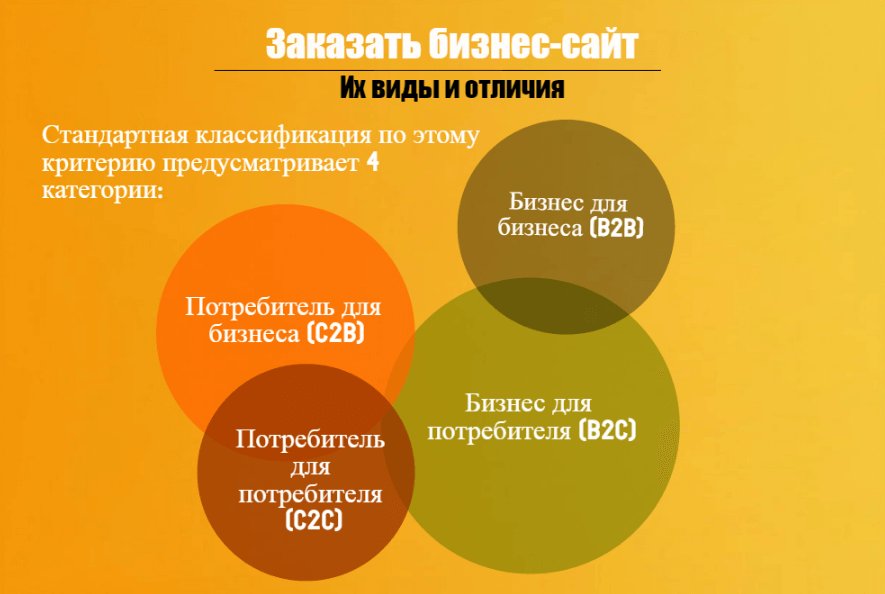 Заказать бизнес-сайт

Их виды и отличия

Стандартная классификация по этому критерию предусматривает 4 категории:

Бизнес для бизнеса (B2B)

Потребитель для бизнеса (C2B)

Бизнес для потребителя (B2C)

Потребитель для потребителя (C2C)